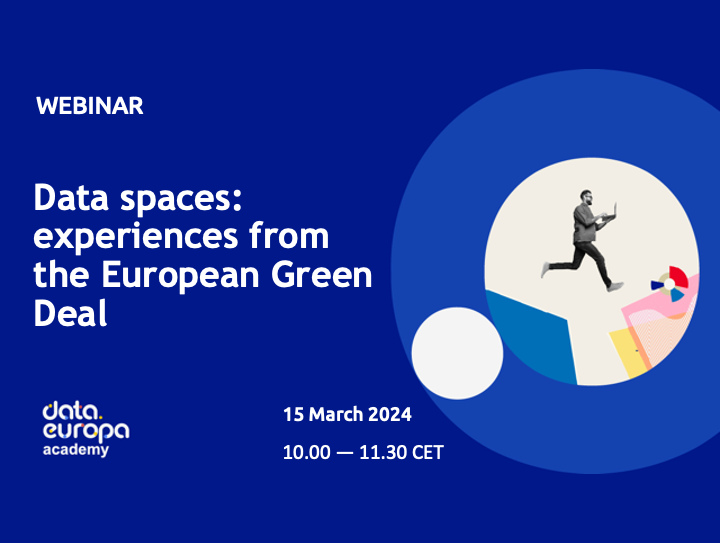 WEBINAR

Data spaces: experiences from the European Green Deal

data. europa academy

15 March 2024

10.00 — 11.30 CET